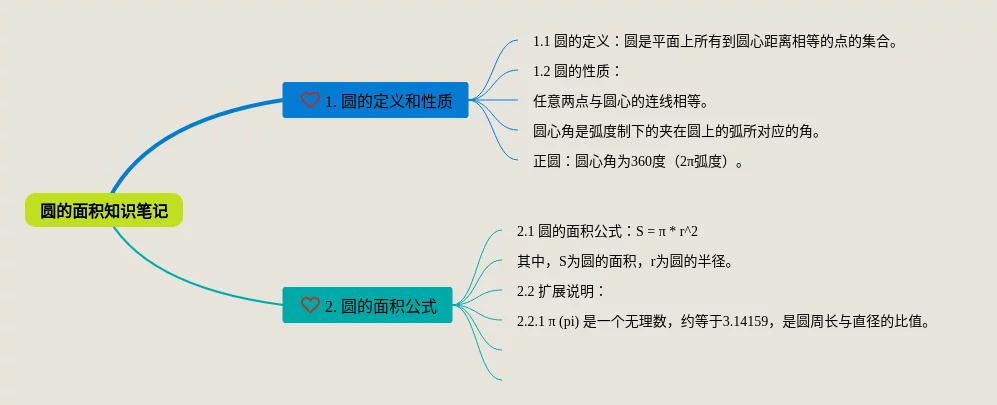 圆的面积知识笔记

1. 圆的定义和性质

1.1 圆的定义：圆是平面上所有到圆心距离相等的点的集合。

1.2 圆的性质：

任意两点与圆心的连线相等。

圆心角是弧度制下的夹在圆上的弧所对应的角。

正圆：圆心角为360度（2π弧度）。

2. 圆的面积公式

2.1 圆的面积公式：S = π * r^2

其中，S为圆的面积，r为圆的半径。

2.2 扩展说明：

2.2.1 π (pi) 是一个无理数，约等于3.14159，是圆周长与直径的比值。